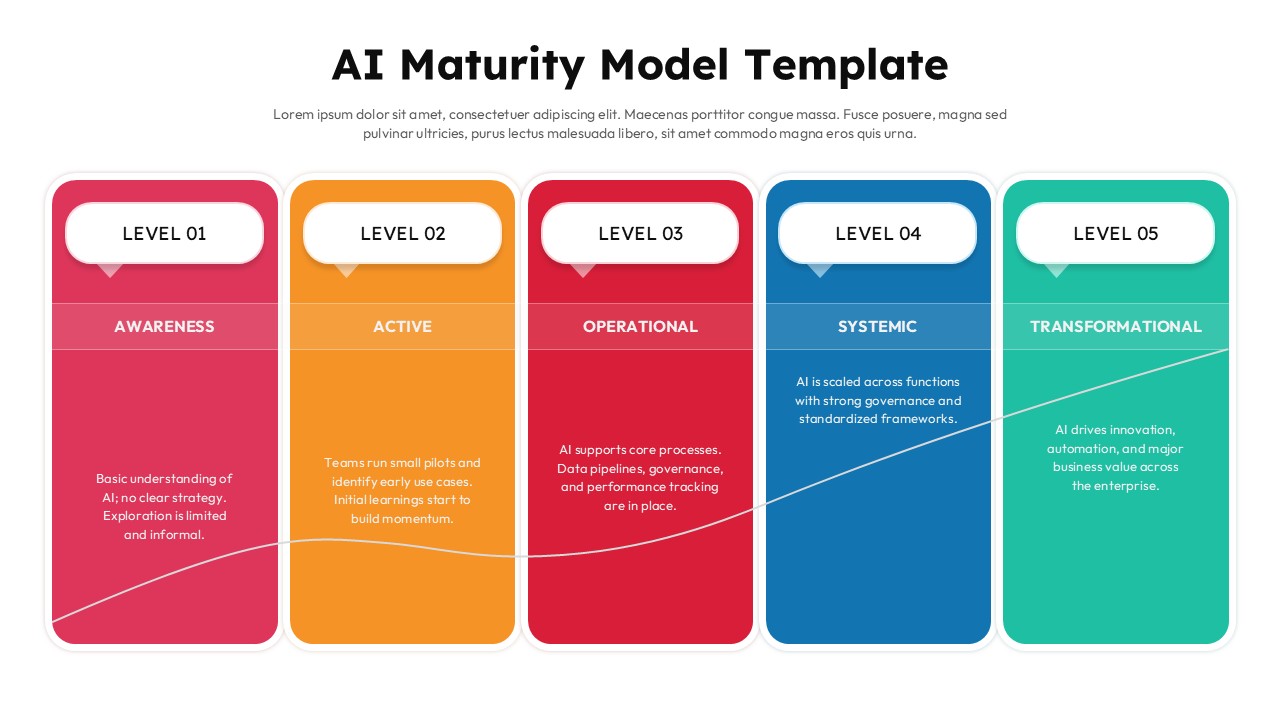 AI Maturity Model Template

Lorem ipsum dolor sit amet, consectetuer adipiscing elit. Maecenas porttitor congue massa. Fusce posuere, magna sed pulvinar ultricies, purus lectus malesuada libero, sit amet commodo magna eros quis urna.

LEVEL 01

AWARENESS

Basic understanding of AI; no clear strategy. Exploration is limited and informal.

LEVEL 02

ACTIVE

Teams run small pilots and identify early use cases. Initial learnings start to build momentum.

LEVEL 03

OPERATIONAL

AI supports core processes. Data pipelines, governance, and performance tracking are in place.

LEVEL 04

SYSTEMIC

AI is scaled across functions with strong governance and standardized frameworks.

LEVEL 05

TRANSFORMATIONAL

AI drives innovation, automation, and major business value across the enterprise.